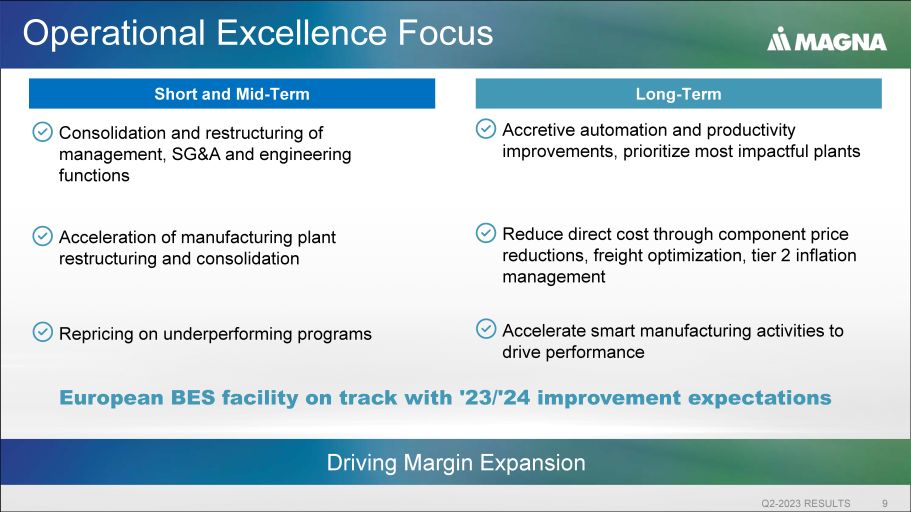 Operational Excellence Focus

MAGNA

Short and Mid-Term

Consolidation and restructuring of management, SG&A and engineering functions

Acceleration of manufacturing plant restructuring and consolidation

Repricing on underperforming programs

Long-Term

Accretive automation and productivity improvements, prioritize most impactful plants

Reduce direct cost through component price reductions, freight optimization, tier 2 inflation management

Accelerate smart manufacturing activities to drive performance

European BES facility on track with '23/'24 improvement expectations

Driving Margin Expansion

Q2-2023 RESULTS 9